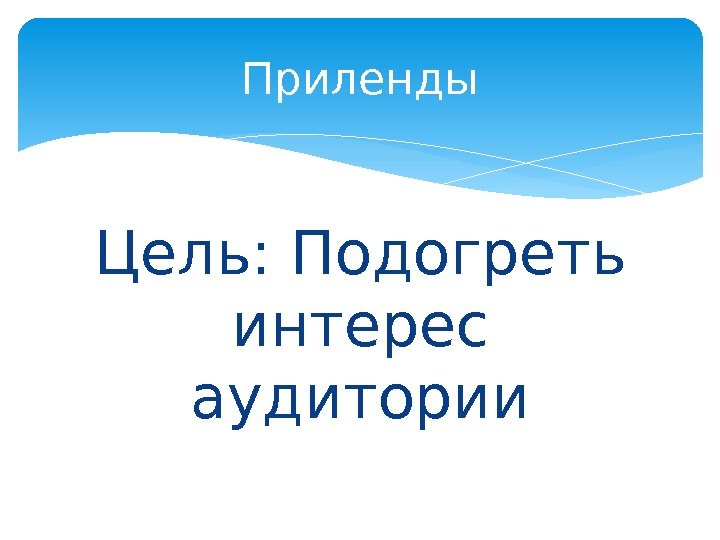 Приленды

Цель: Подогреть интерес аудитории